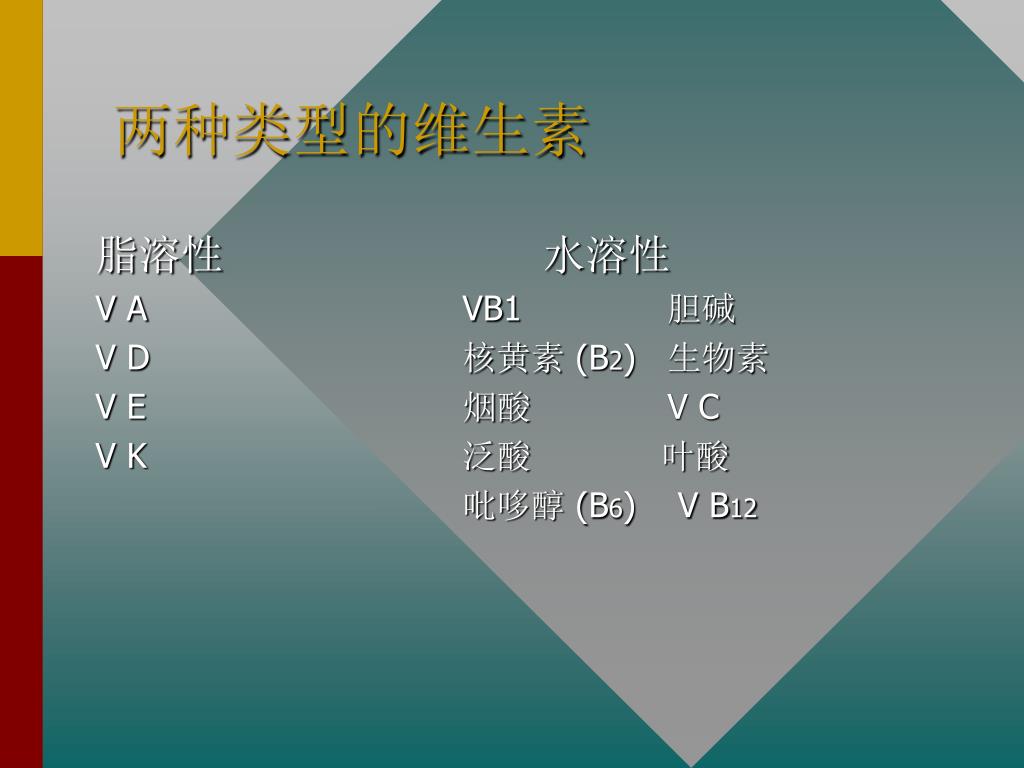 两种类型的维生素

脂溶性

V A

V D

V E

V K

水溶性

VB1　胆碱

核黄素 ($B_2$)　生物素

烟酸　V C

泛酸　叶酸

吡哆醇 ($B_6$)　V $B_{12}$